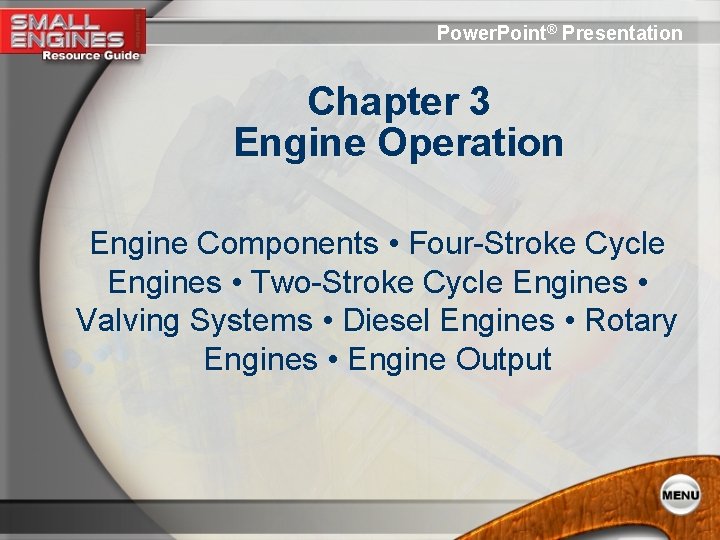 SMALL ENGINES Resource Guide

PowerPoint® Presentation

Chapter 3
Engine Operation

Engine Components • Four-Stroke Cycle Engines • Two-Stroke Cycle Engines • Valving Systems • Diesel Engines • Rotary Engines • Engine Output

MENU